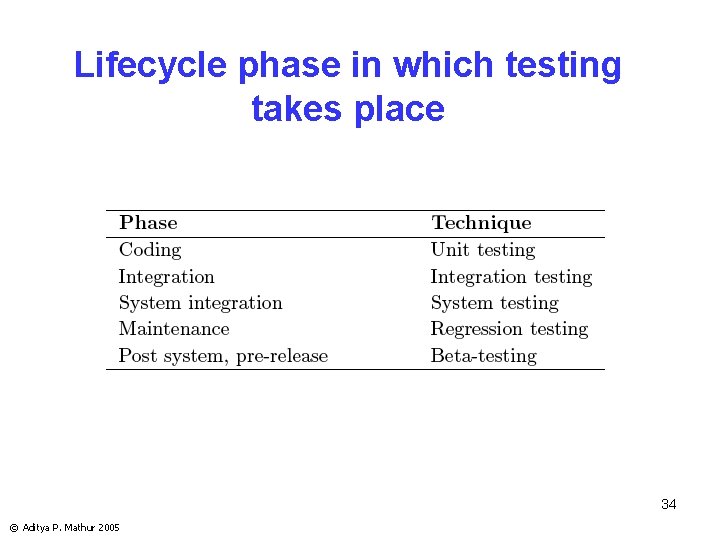 Lifecycle phase in which testing takes place

| Phase | Technique |
|---|---|
| Coding | Unit testing |
| Integration | Integration testing |
| System integration | System testing |
| Maintenance | Regression testing |
| Post system, pre-release | Beta-testing |

34

© Aditya P. Mathur 2005